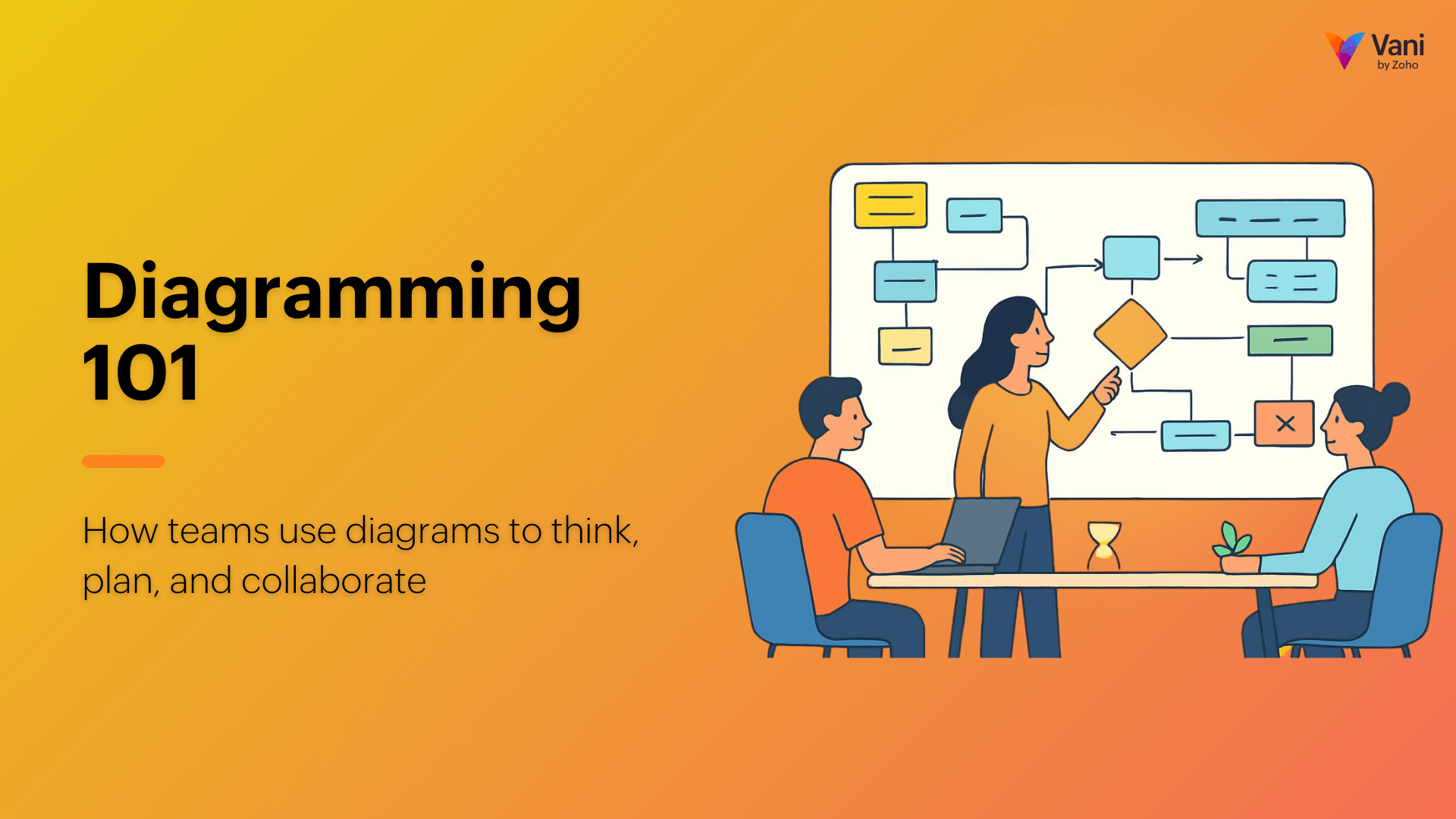 Vani
by Zoho

Diagramming 101

How teams use diagrams to think, plan, and collaborate